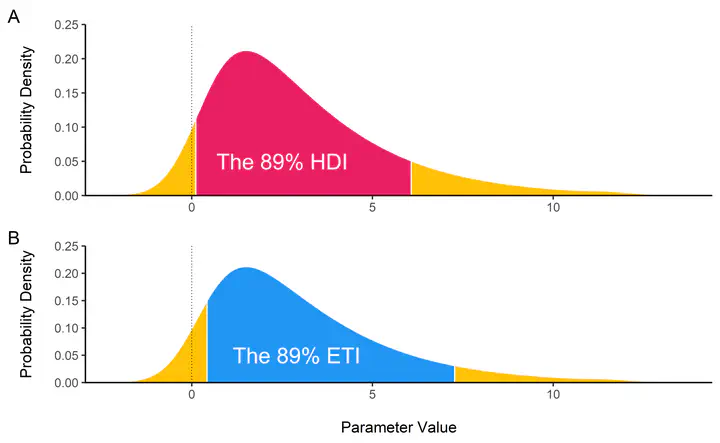 A

Probability Density

0.25
0.20
0.15
0.10
0.05
0.00

The 89% HDI

0
5
10

B

Probability Density

0.25
0.20
0.15
0.10
0.05
0.00

The 89% ETI

0
5
10

Parameter Value